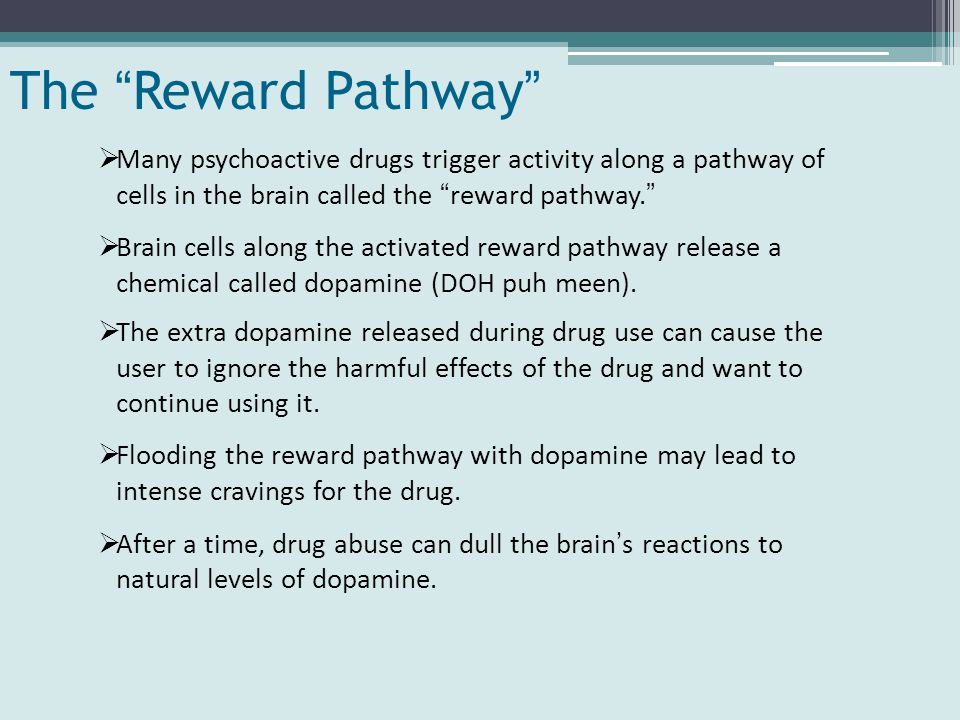 The “Reward Pathway”

➢Many psychoactive drugs trigger activity along a pathway of cells in the brain called the “reward pathway.”

➢Brain cells along the activated reward pathway release a chemical called dopamine (DOH puh meen).

➢The extra dopamine released during drug use can cause the user to ignore the harmful effects of the drug and want to continue using it.

➢Flooding the reward pathway with dopamine may lead to intense cravings for the drug.

➢After a time, drug abuse can dull the brain’s reactions to natural levels of dopamine.